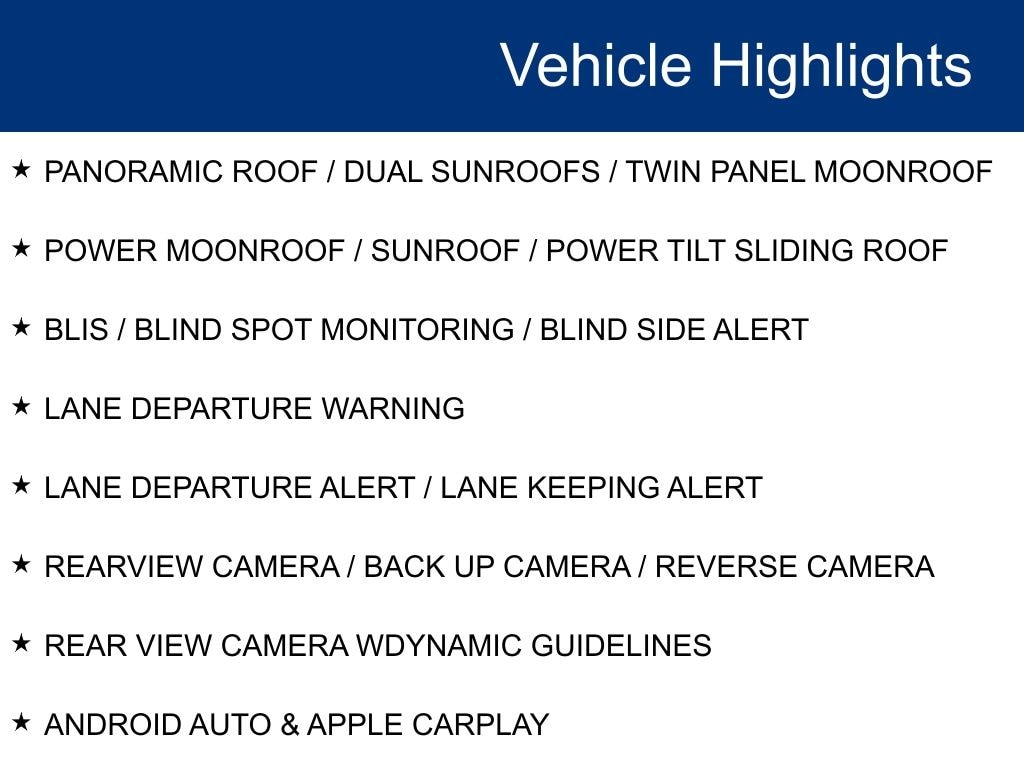 Vehicle Highlights

★ PANORAMIC ROOF / DUAL SUNROOFS / TWIN PANEL MOONROOF

★ POWER MOONROOF / SUNROOF / POWER TILT SLIDING ROOF

★ BLIS / BLIND SPOT MONITORING / BLIND SIDE ALERT

★ LANE DEPARTURE WARNING

★ LANE DEPARTURE ALERT / LANE KEEPING ALERT

★ REARVIEW CAMERA / BACK UP CAMERA / REVERSE CAMERA

★ REAR VIEW CAMERA WDYNAMIC GUIDELINES

★ ANDROID AUTO & APPLE CARPLAY